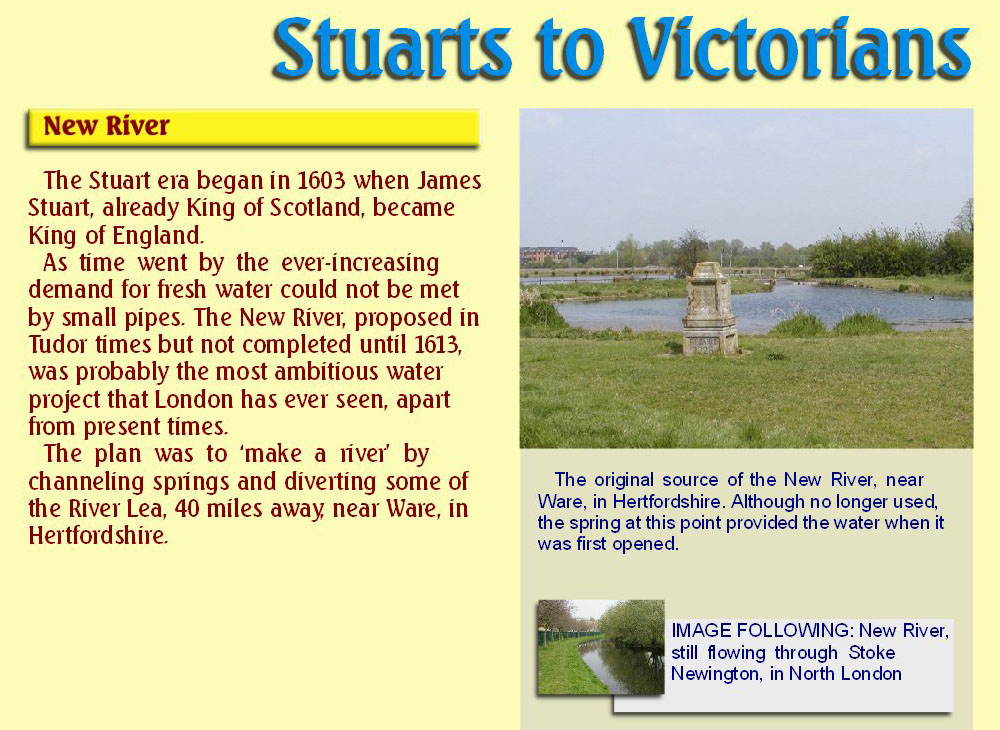 Stuarts to Victorians

New River

The Stuart era began in 1603 when James Stuart, already King of Scotland, became King of England.

As time went by the ever-increasing demand for fresh water could not be met by small pipes. The New River, proposed in Tudor times but not completed until 1613, was probably the most ambitious water project that London has ever seen, apart from present times.

The plan was to 'make a river' by channeling springs and diverting some of the River Lea, 40 miles away, near Ware, in Hertfordshire.

The original source of the New River, near Ware, in Hertfordshire. Although no longer used, the spring at this point provided the water when it was first opened.

IMAGE FOLLOWING: New River, still flowing through Stoke Newington, in North London